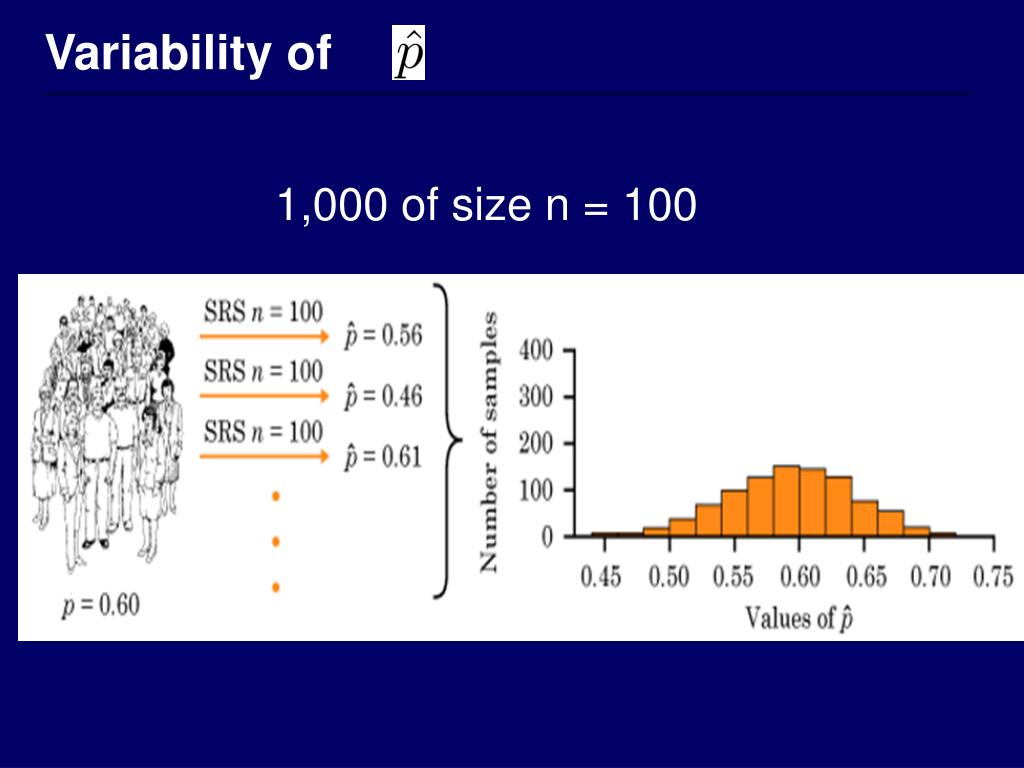 Variability of $\hat{p}$

1,000 of size n = 100

SRS $n = 100$
$\hat{p} = 0.56$

SRS $n = 100$
$\hat{p} = 0.46$

SRS $n = 100$
$\hat{p} = 0.61$

$p = 0.60$

Number of samples

400
300
200
100
0

0.45 0.50 0.55 0.60 0.65 0.70 0.75

Values of $\hat{p}$